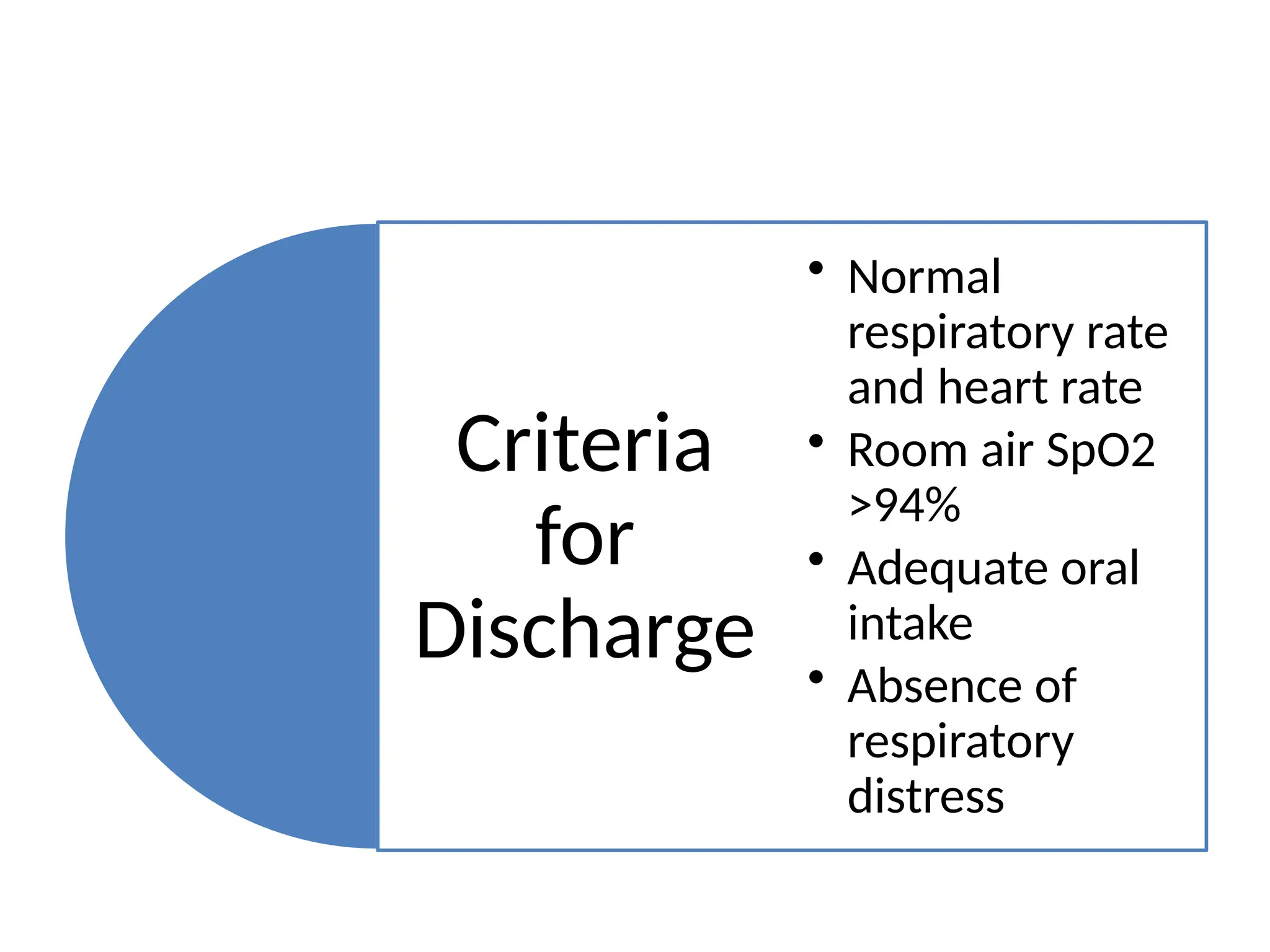 Criteria for Discharge

• Normal respiratory rate and heart rate
• Room air SpO2 >94%
• Adequate oral intake
• Absence of respiratory distress